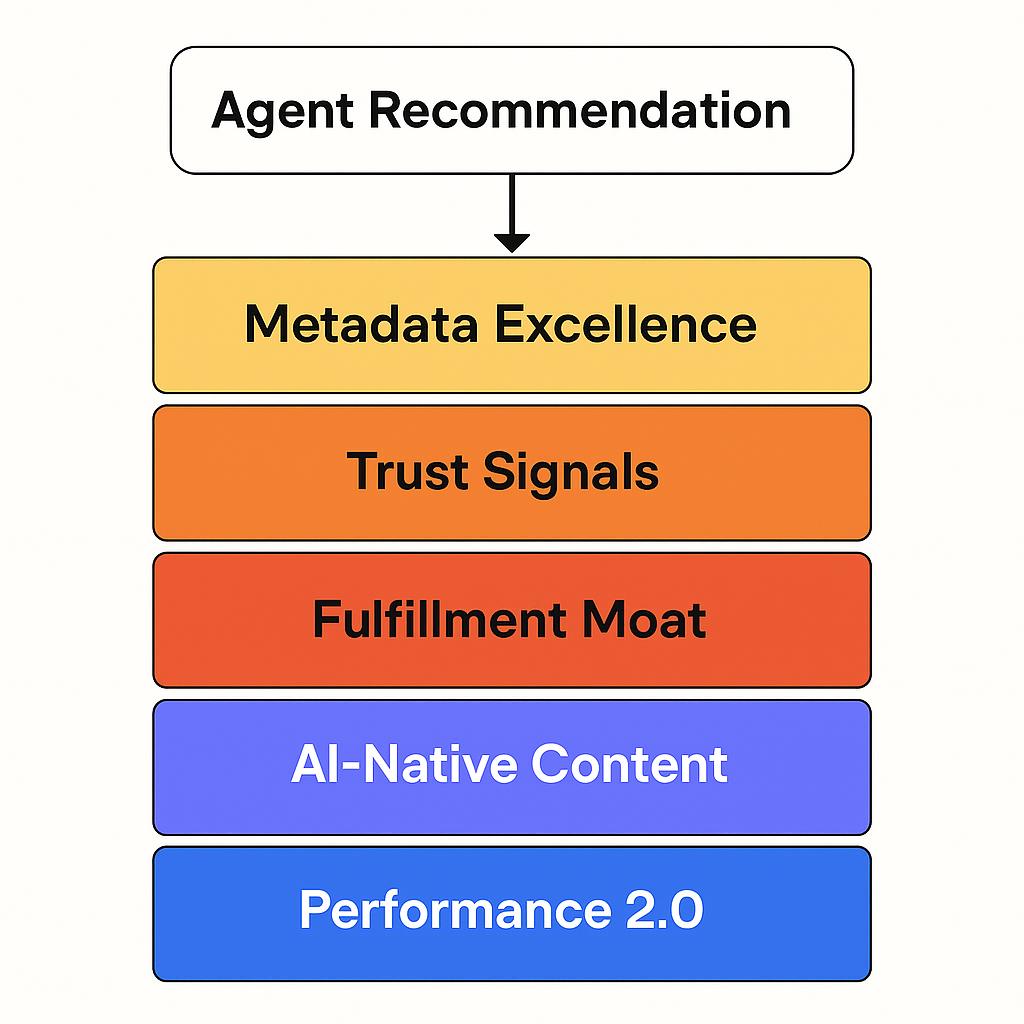 Agent Recommendation

Metadata Excellence

Trust Signals

Fulfillment Moat

AI-Native Content

Performance 2.0